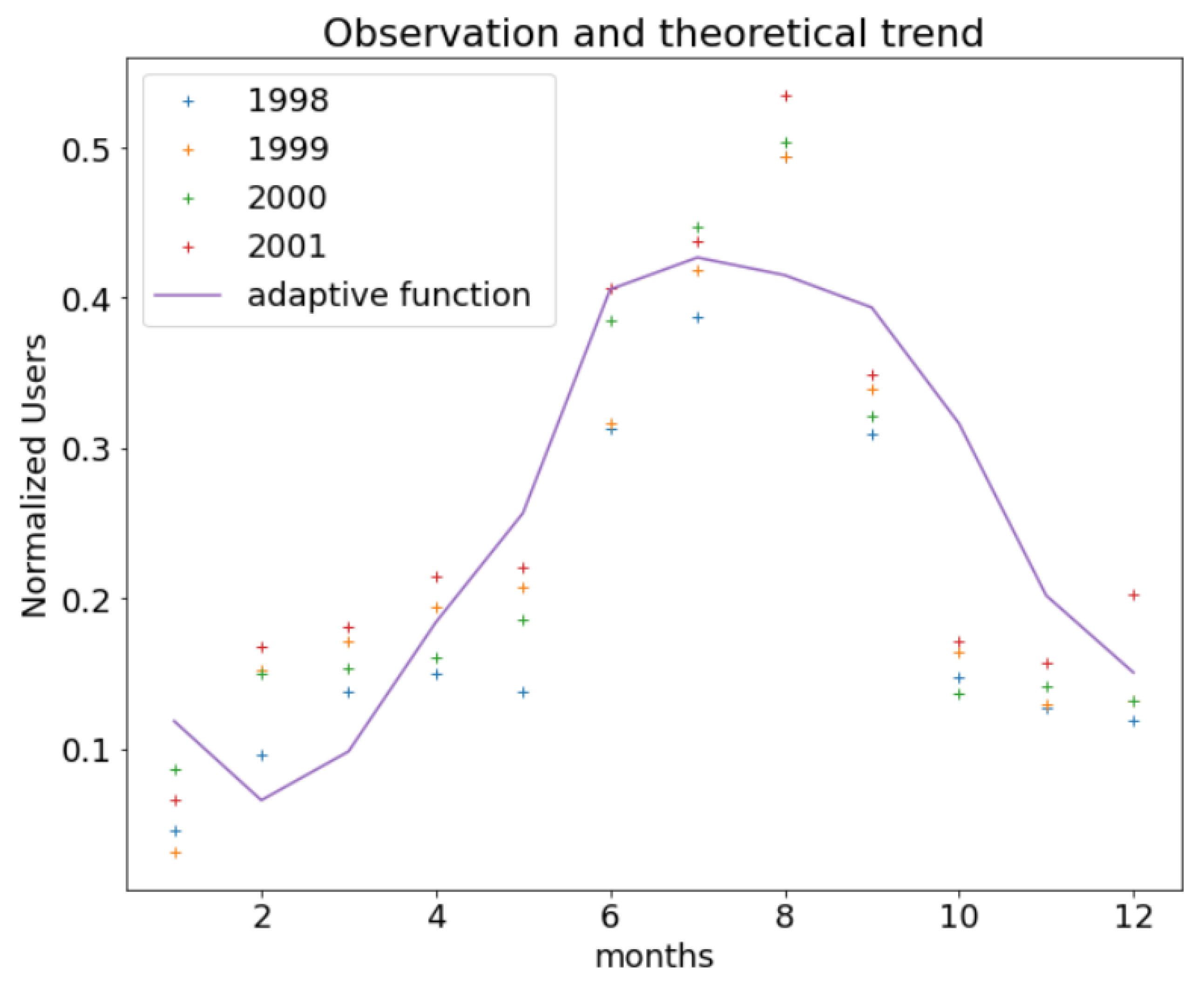 Observation and theoretical trend

1998
1999
2000
2001
adaptive function

Normalized Users

0.5
0.4
0.3
0.2
0.1

2
4
6
8
10
12

months